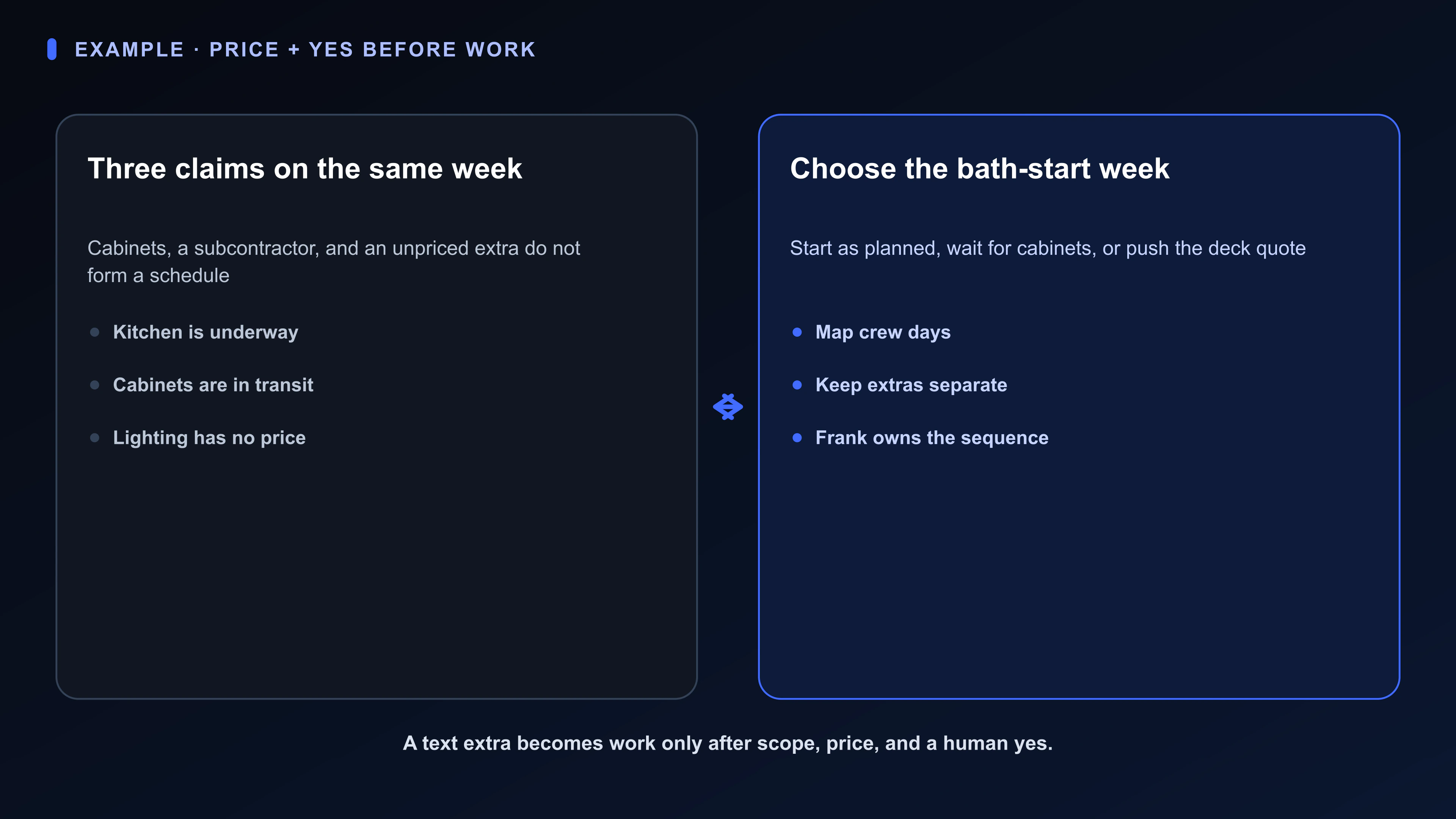 EXAMPLE · PRICE + YES BEFORE WORK

Three claims on the same week

Cabinets, a subcontractor, and an unpriced extra do not form a schedule

- Kitchen is underway
- Cabinets are in transit
- Lighting has no price

Choose the bath-start week

Start as planned, wait for cabinets, or push the deck quote

- Map crew days
- Keep extras separate
- Frank owns the sequence

A text extra becomes work only after scope, price, and a human yes.